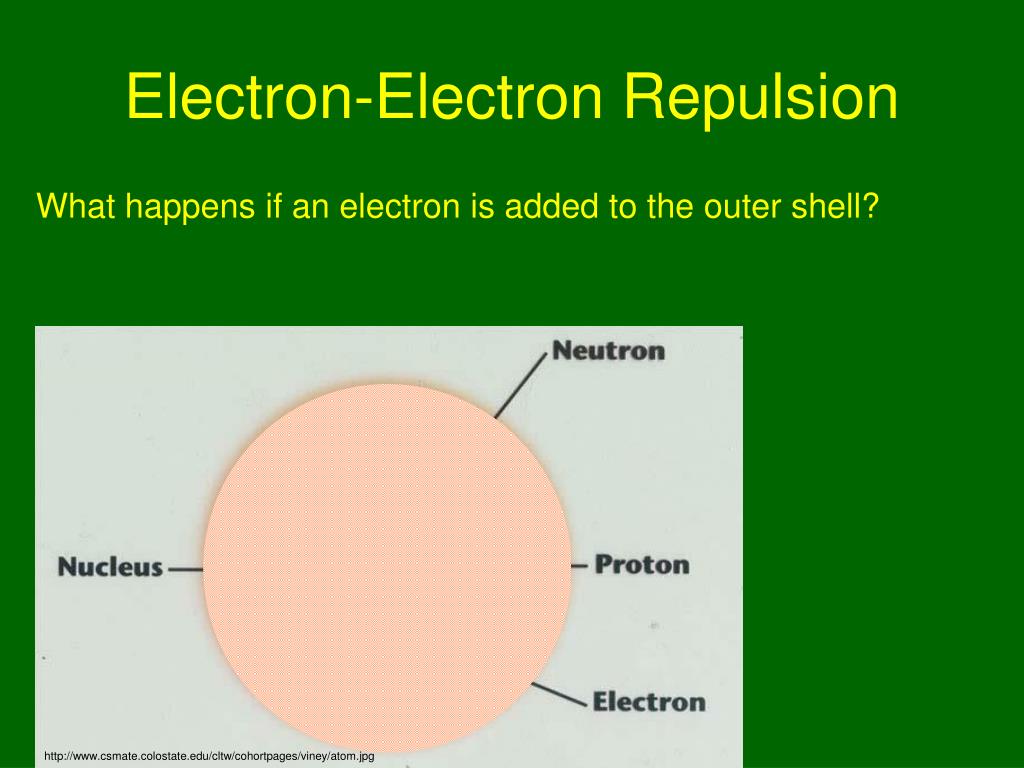 Electron-Electron Repulsion

What happens if an electron is added to the outer shell?

Neutron

Nucleus

Proton

Electron

http://www.csmate.colostate.edu/cltw/cohortpages/viney/atom.jpg